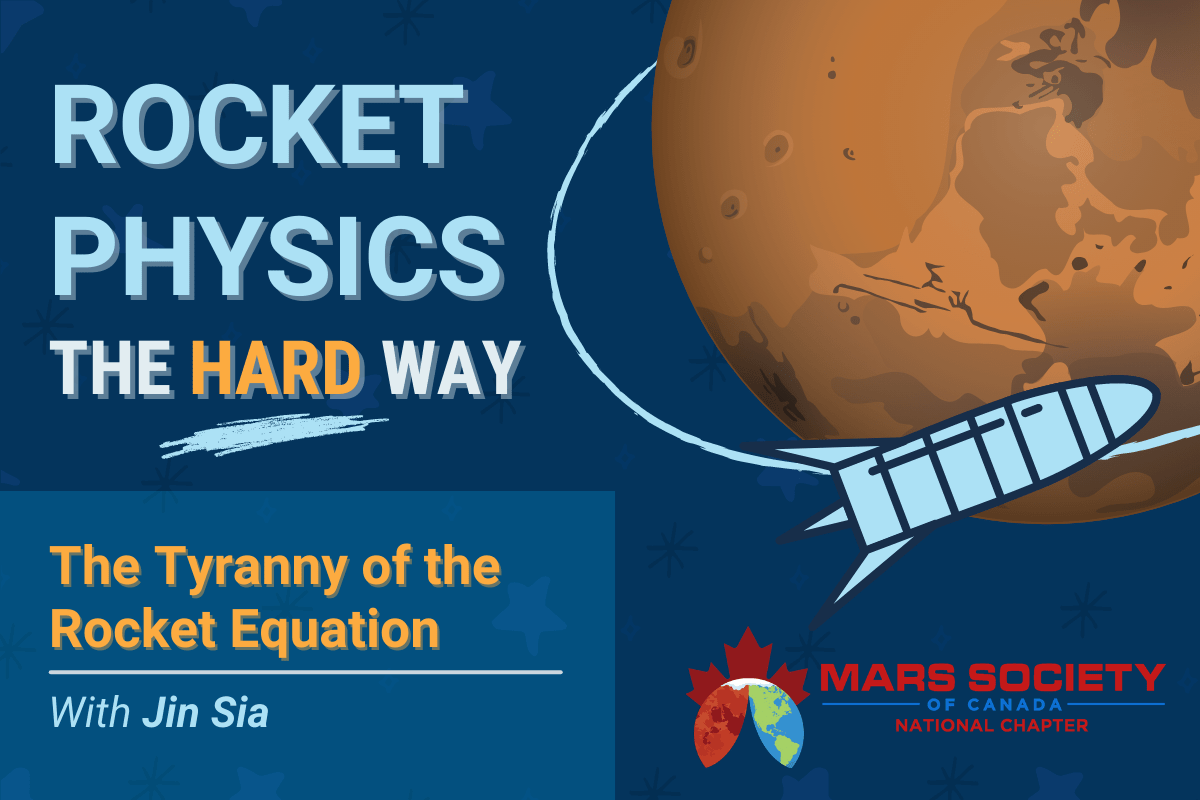 ROCKET PHYSICS THE HARD WAY

The Tyranny of the Rocket Equation

With Jin Sia

MARS SOCIETY
OF CANADA
NATIONAL CHAPTER